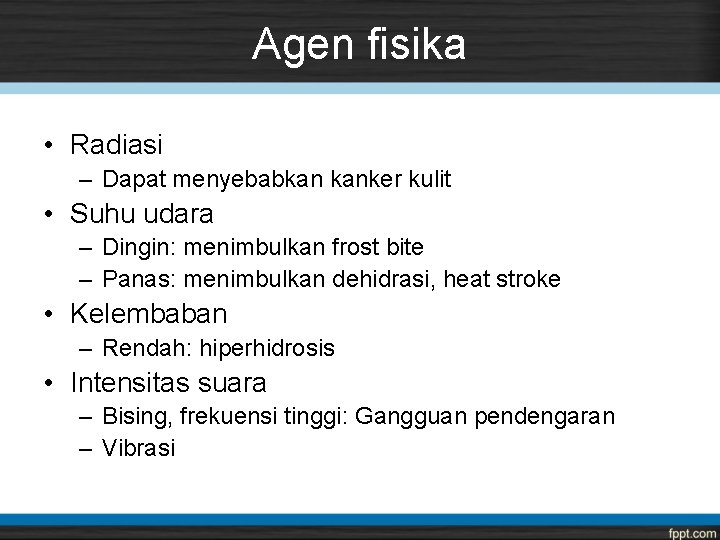 Agen fisika

• Radiasi
– Dapat menyebabkan kanker kulit
• Suhu udara
– Dingin: menimbulkan frost bite
– Panas: menimbulkan dehidrasi, heat stroke
• Kelembaban
– Rendah: hiperhidrosis
• Intensitas suara
– Bising, frekuensi tinggi: Gangguan pendengaran
– Vibrasi

fppt.com